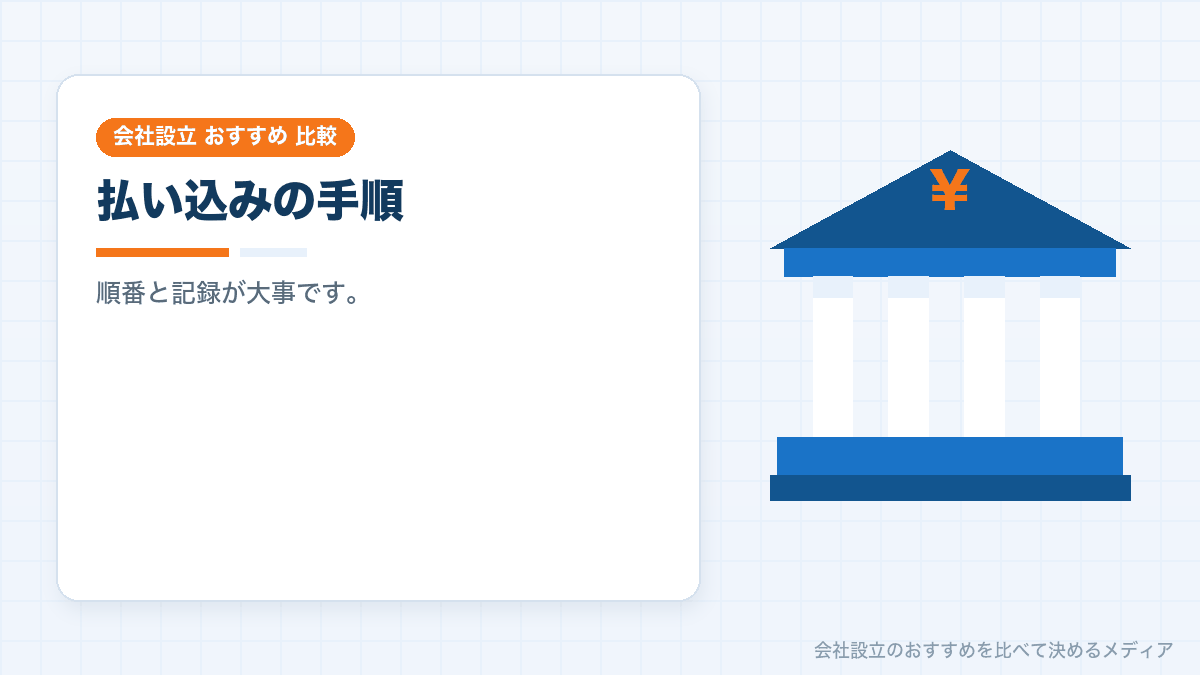 会社設立 おすすめ 比較

払い込みの手順

順番と記録が大事です。

¥

会社設立のおすすめを比べて決めるメディア